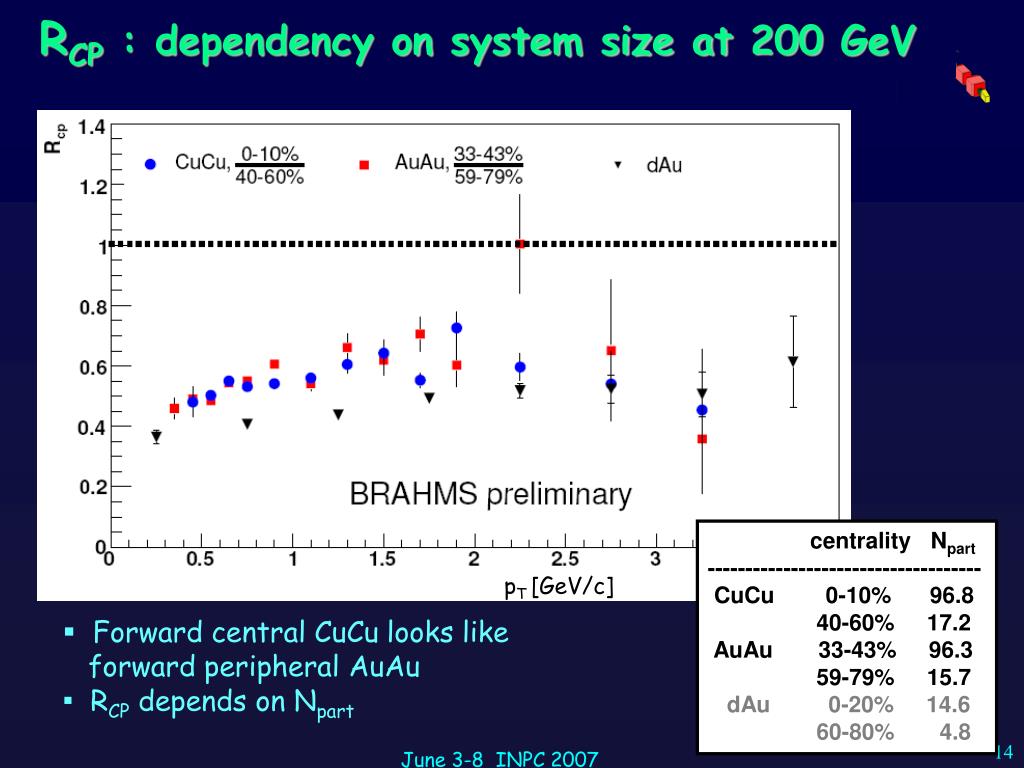 $R_{CP}$ : dependency on system size at 200 GeV

$R_{cp}$

1.4
1.2
1
0.8
0.6
0.4
0.2
0

CuCu, $\frac{0\text{-}10\%}{40\text{-}60\%}$   AuAu, $\frac{33\text{-}43\%}{59\text{-}79\%}$   dAu

BRAHMS preliminary

0   0.5   1   1.5   2   2.5   3

$p_T$ [GeV/c]

| | centrality | $N_{part}$ |
|---|---|---|
| CuCu | 0-10% | 96.8 |
| | 40-60% | 17.2 |
| AuAu | 33-43% | 96.3 |
| | 59-79% | 15.7 |
| dAu | 0-20% | 14.6 |
| | 60-80% | 4.8 |

▪ Forward central CuCu looks like forward peripheral AuAu
▪ $R_{CP}$ depends on $N_{part}$

June 3-8 INPC 2007

14